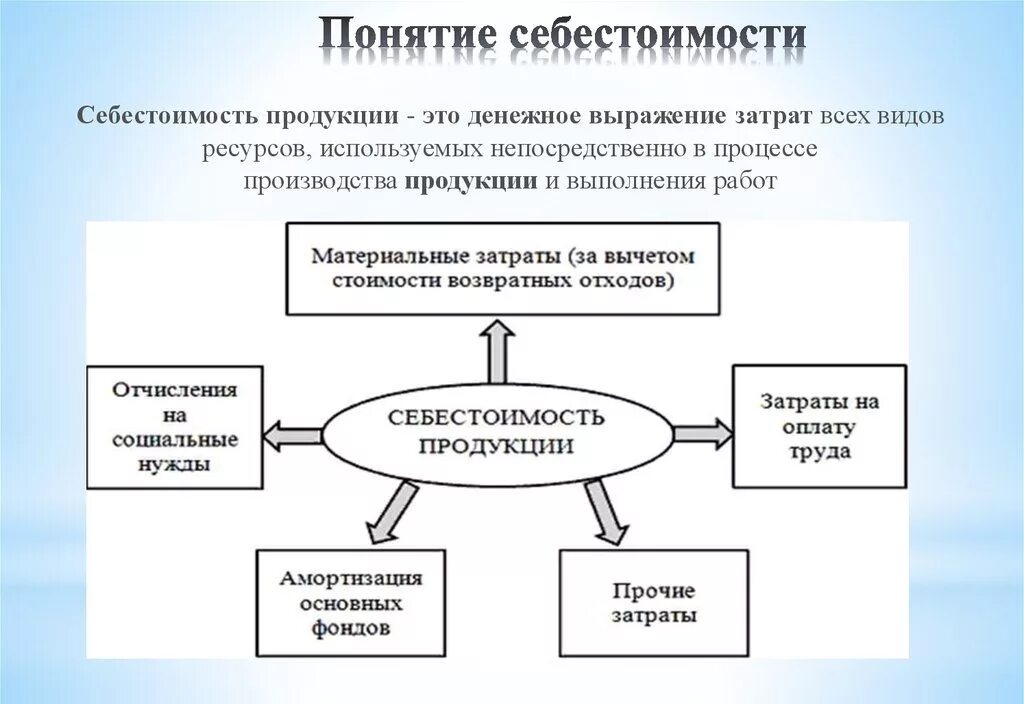 Понятие себестоимости

Себестоимость продукции - это денежное выражение затрат всех видов ресурсов, используемых непосредственно в процессе производства продукции и выполнения работ

Материальные затраты (за вычетом стоимости возвратных отходов)

Отчисления на социальные нужды

СЕБЕСТОИМОСТЬ ПРОДУКЦИИ

Затраты на оплату труда

Амортизация основных фондов

Прочие затраты